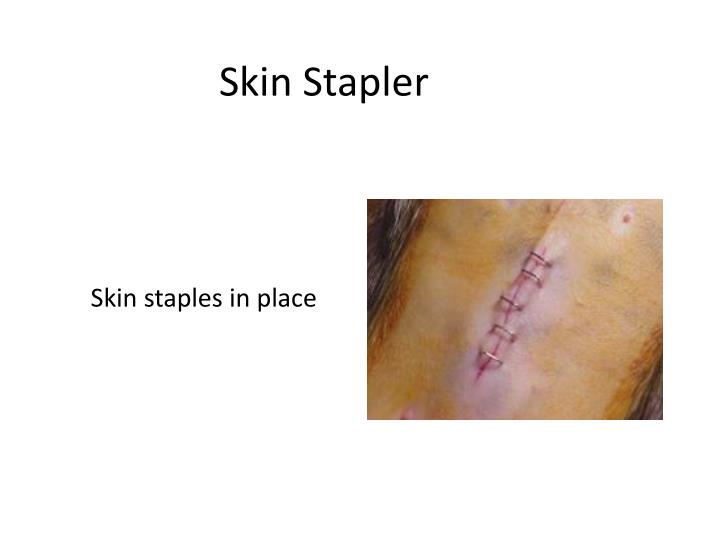 Skin Stapler

Skin staples in place